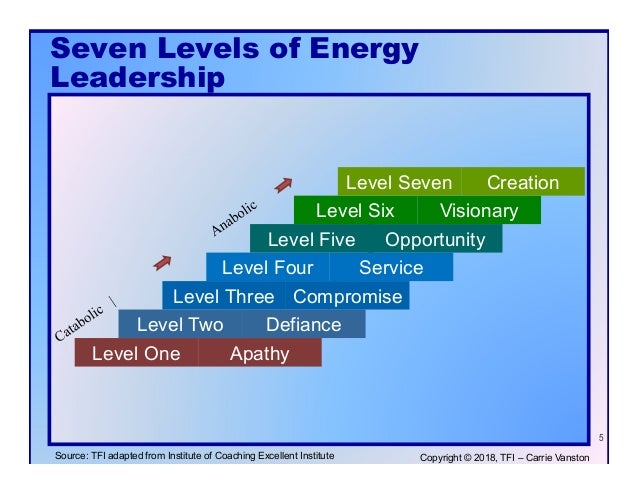 Seven Levels of Energy Leadership

Anabolic

Catabolic

| Level Seven | Creation |
|---|---|
| Level Six | Visionary |
| Level Five | Opportunity |
| Level Four | Service |
| Level Three | Compromise |
| Level Two | Defiance |
| Level One | Apathy |

5

Source: TFI adapted from Institute of Coaching Excellent Institute

Copyright © 2018, TFI – Carrie Vanston